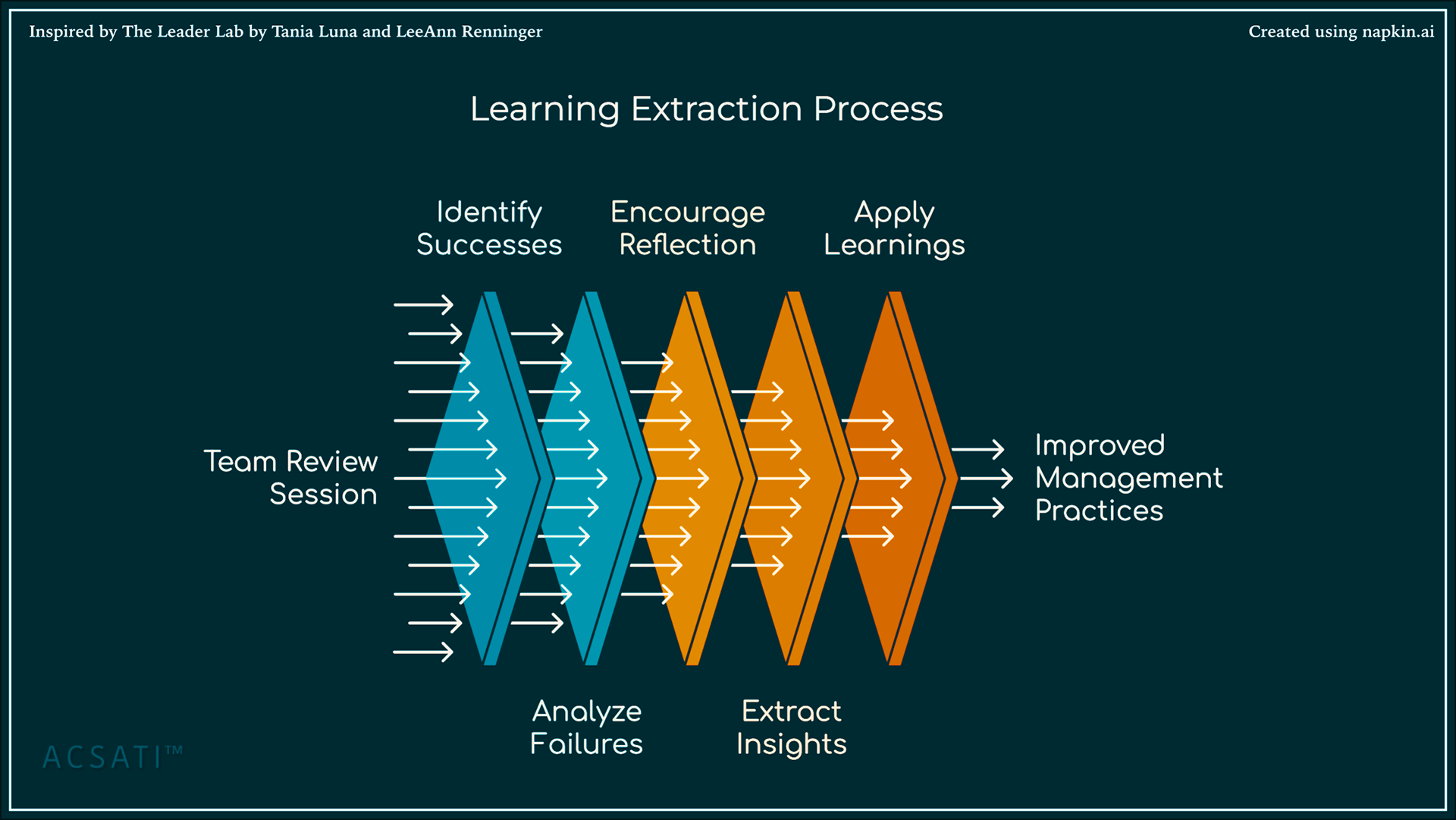 Inspired by The Leader Lab by Tania Luna and LeeAnn Renninger

Created using napkin.ai

Learning Extraction Process

Identify Successes

Encourage Reflection

Apply Learnings

Team Review Session

Improved Management Practices

Analyze Failures

Extract Insights

ACSATI™